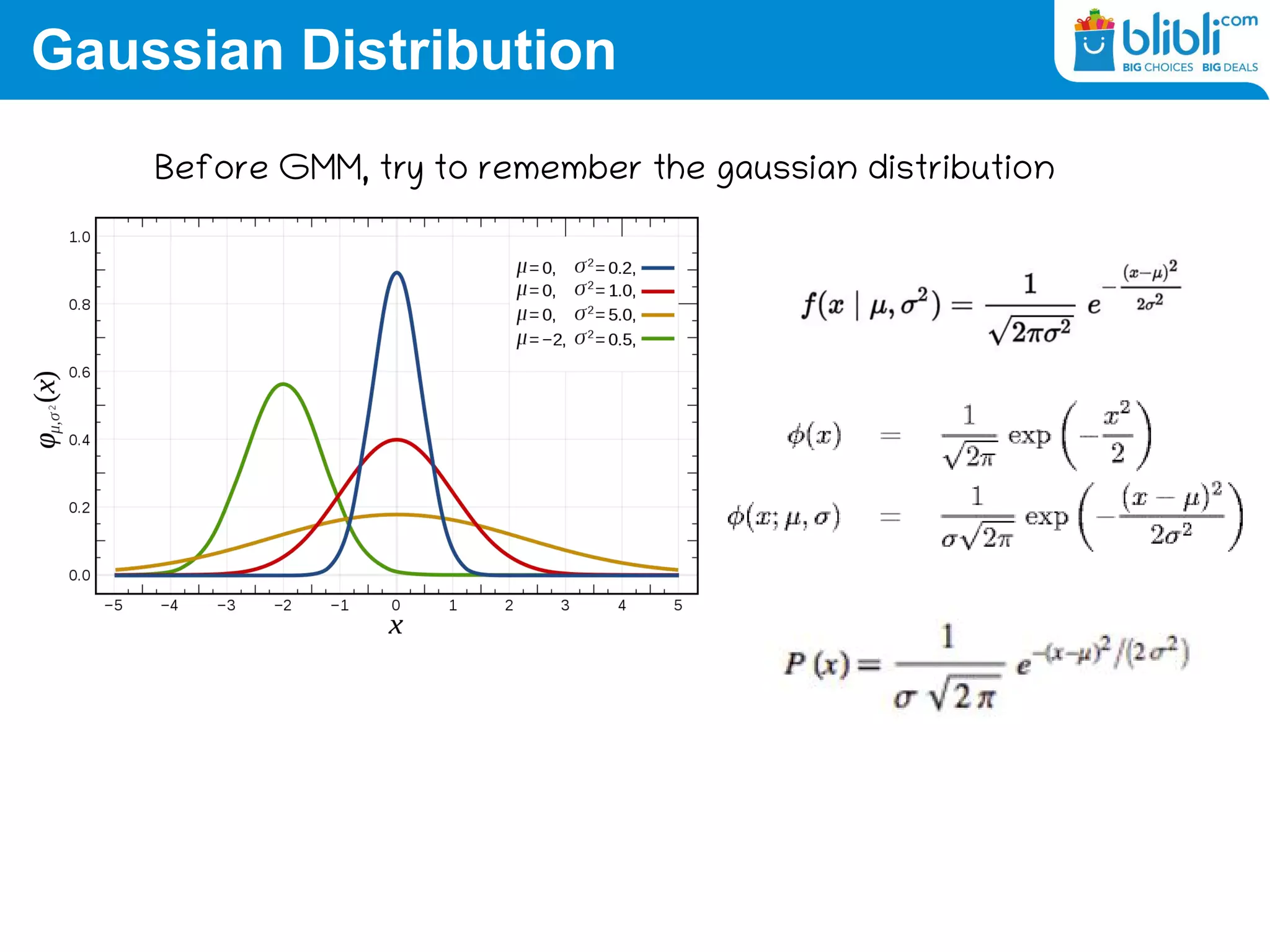 Gaussian Distribution

blibli.com
BIG CHOICES BIG DEALS

Before GMM, try to remember the gaussian distribution

1.0
0.8
0.6
0.4
0.2
0.0

$\varphi_{\mu,\sigma^2}(x)$

$\mu=0,\ \sigma^2=0.2,$
$\mu=0,\ \sigma^2=1.0,$
$\mu=0,\ \sigma^2=5.0,$
$\mu=-2,\ \sigma^2=0.5,$

−5 −4 −3 −2 −1 0 1 2 3 4 5

$x$

$f(x \mid \mu, \sigma^2) = \frac{1}{\sqrt{2\pi\sigma^2}} e^{-\frac{(x-\mu)^2}{2\sigma^2}}$

$\phi(x) = \frac{1}{\sqrt{2\pi}} \exp\left(-\frac{x^2}{2}\right)$

$\phi(x; \mu, \sigma) = \frac{1}{\sigma\sqrt{2\pi}} \exp\left(-\frac{(x-\mu)^2}{2\sigma^2}\right)$

$P(x) = \frac{1}{\sigma\sqrt{2\pi}} e^{-(x-\mu)^2/(2\sigma^2)}$